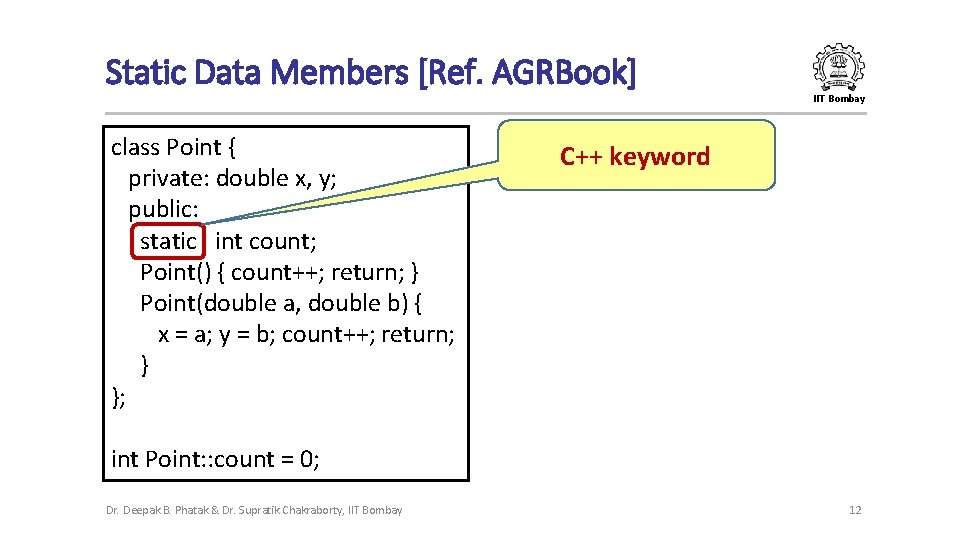 Static Data Members [Ref. AGRBook]

IIT Bombay

class Point {
private: double x, y;
public:
static int count;
Point() { count++; return; }
Point(double a, double b) {
x = a; y = b; count++; return;
}
};

int Point::count = 0;

C++ keyword

Dr. Deepak B. Phatak & Dr. Supratik Chakraborty, IIT Bombay

12